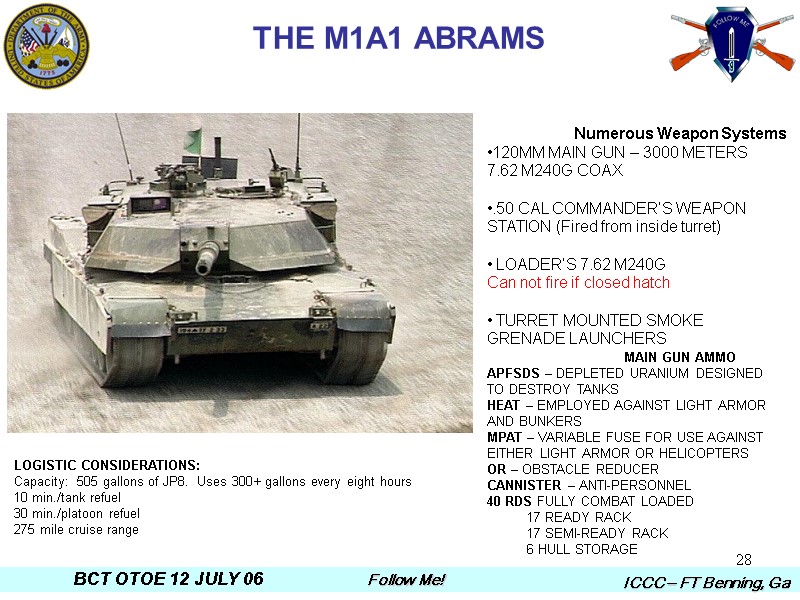 DEPARTMENT OF THE ARMY
UNITED STATES OF AMERICA
1775

THE M1A1 ABRAMS

FOLLOW ME

Numerous Weapon Systems
•120MM MAIN GUN – 3000 METERS
7.62 M240G COAX

•.50 CAL COMMANDER'S WEAPON STATION (Fired from inside turret)

• LOADER'S 7.62 M240G
Can not fire if closed hatch

• TURRET MOUNTED SMOKE GRENADE LAUNCHERS

MAIN GUN AMMO
APFSDS – DEPLETED URANIUM DESIGNED TO DESTROY TANKS
HEAT – EMPLOYED AGAINST LIGHT ARMOR AND BUNKERS
MPAT – VARIABLE FUSE FOR USE AGAINST EITHER LIGHT ARMOR OR HELICOPTERS
OR – OBSTACLE REDUCER
CANNISTER – ANTI-PERSONNEL
40 RDS FULLY COMBAT LOADED
17 READY RACK
17 SEMI-READY RACK
6 HULL STORAGE

LOGISTIC CONSIDERATIONS:
Capacity: 505 gallons of JP8. Uses 300+ gallons every eight hours
10 min./tank refuel
30 min./platoon refuel
275 mile cruise range

28

BCT OTOE 12 JULY 06
Follow Me!
ICCC – FT Benning, Ga